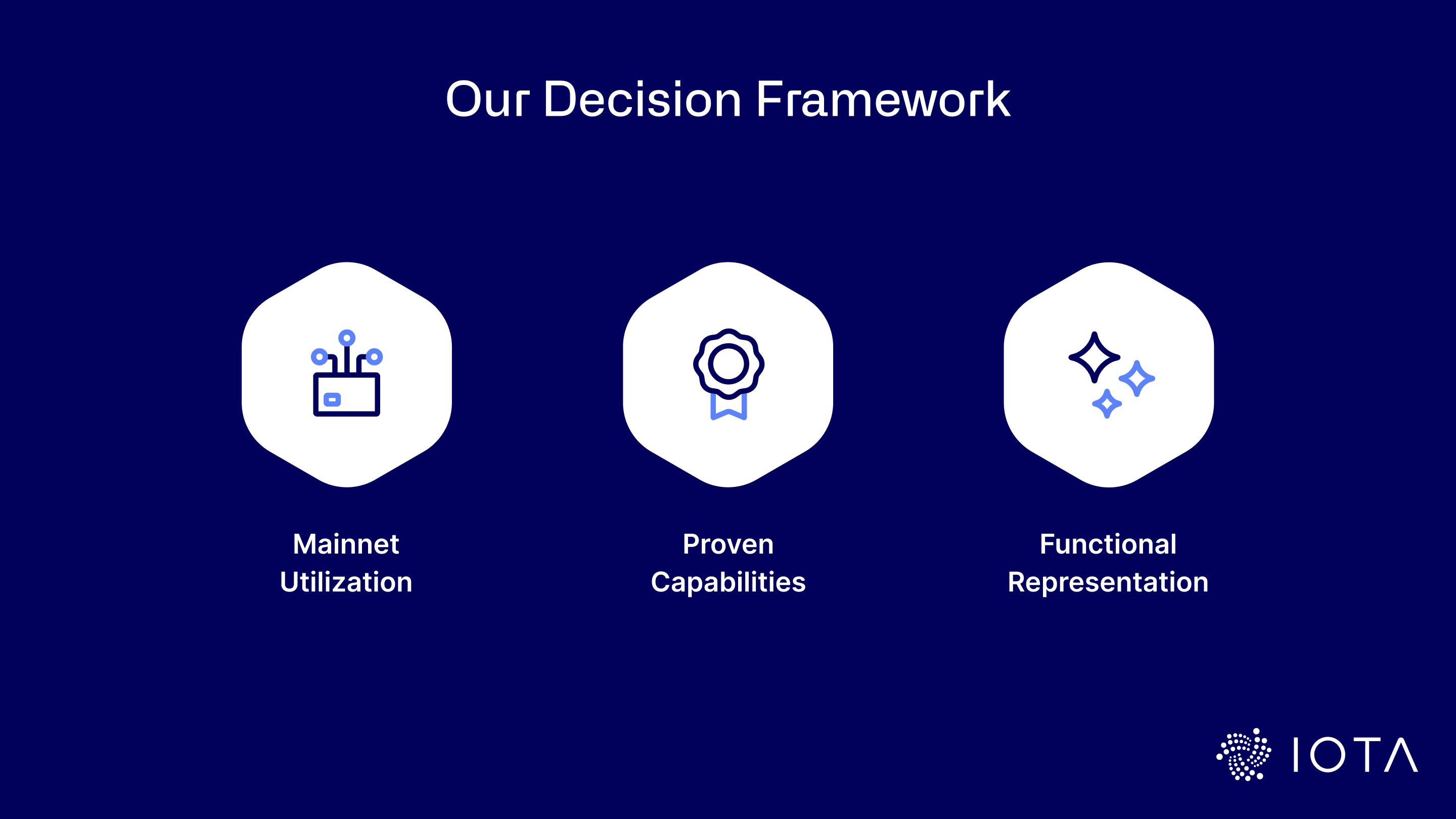 Our Decision Framework

Mainnet Utilization

Proven Capabilities

Functional Representation

IOTA